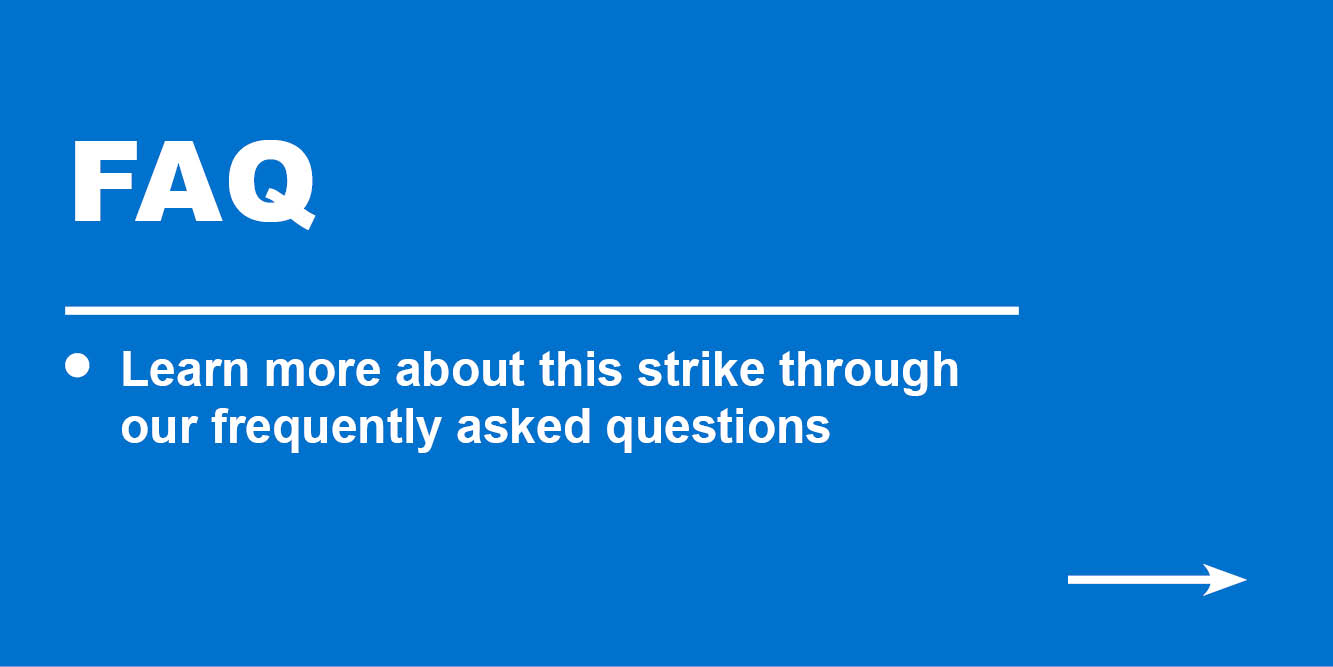 FAQ

• Learn more about this strike through our frequently asked questions